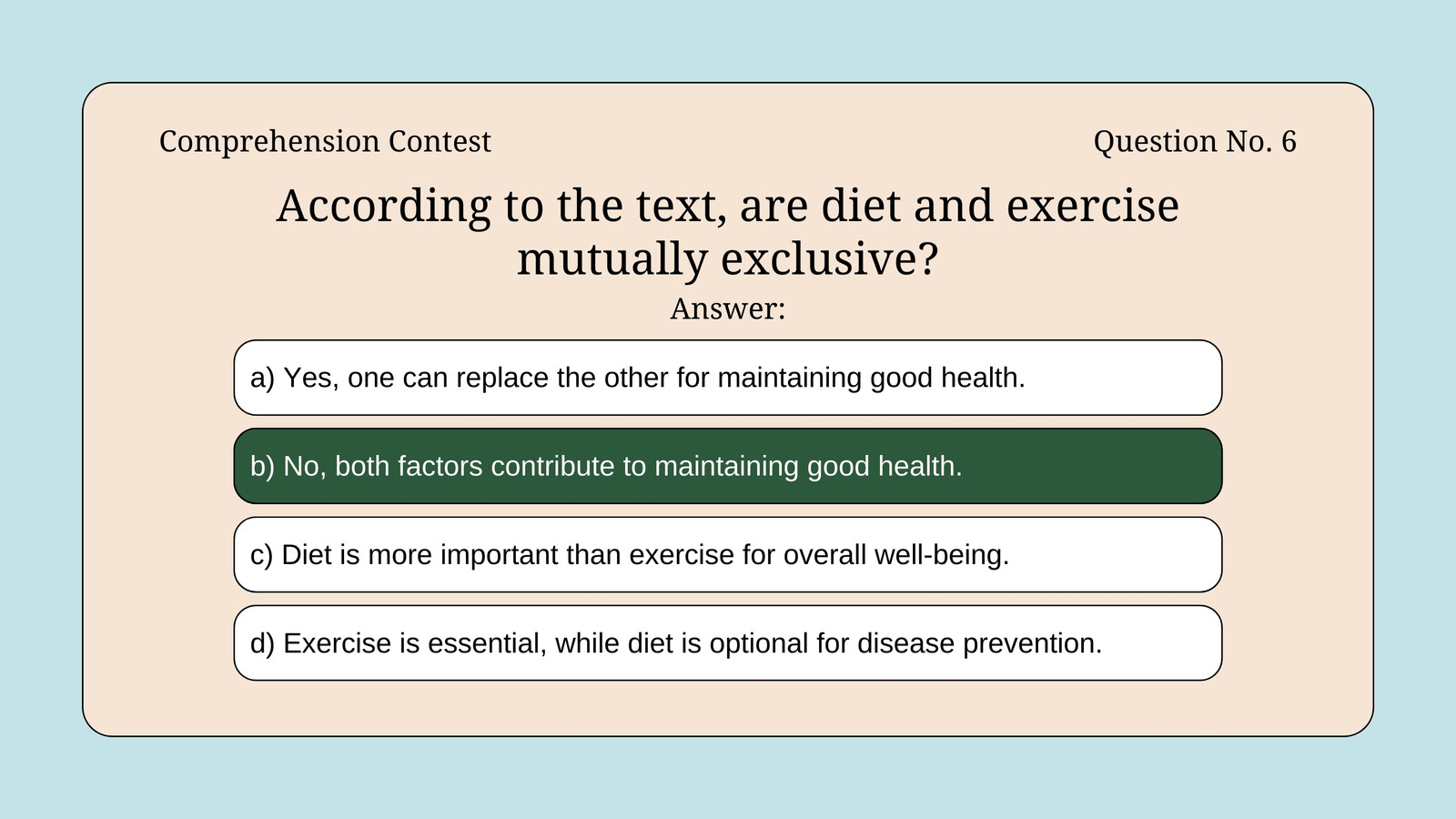 Comprehension Contest

Question No. 6

According to the text, are diet and exercise mutually exclusive?

Answer:

a) Yes, one can replace the other for maintaining good health.

b) No, both factors contribute to maintaining good health.

c) Diet is more important than exercise for overall well-being.

d) Exercise is essential, while diet is optional for disease prevention.